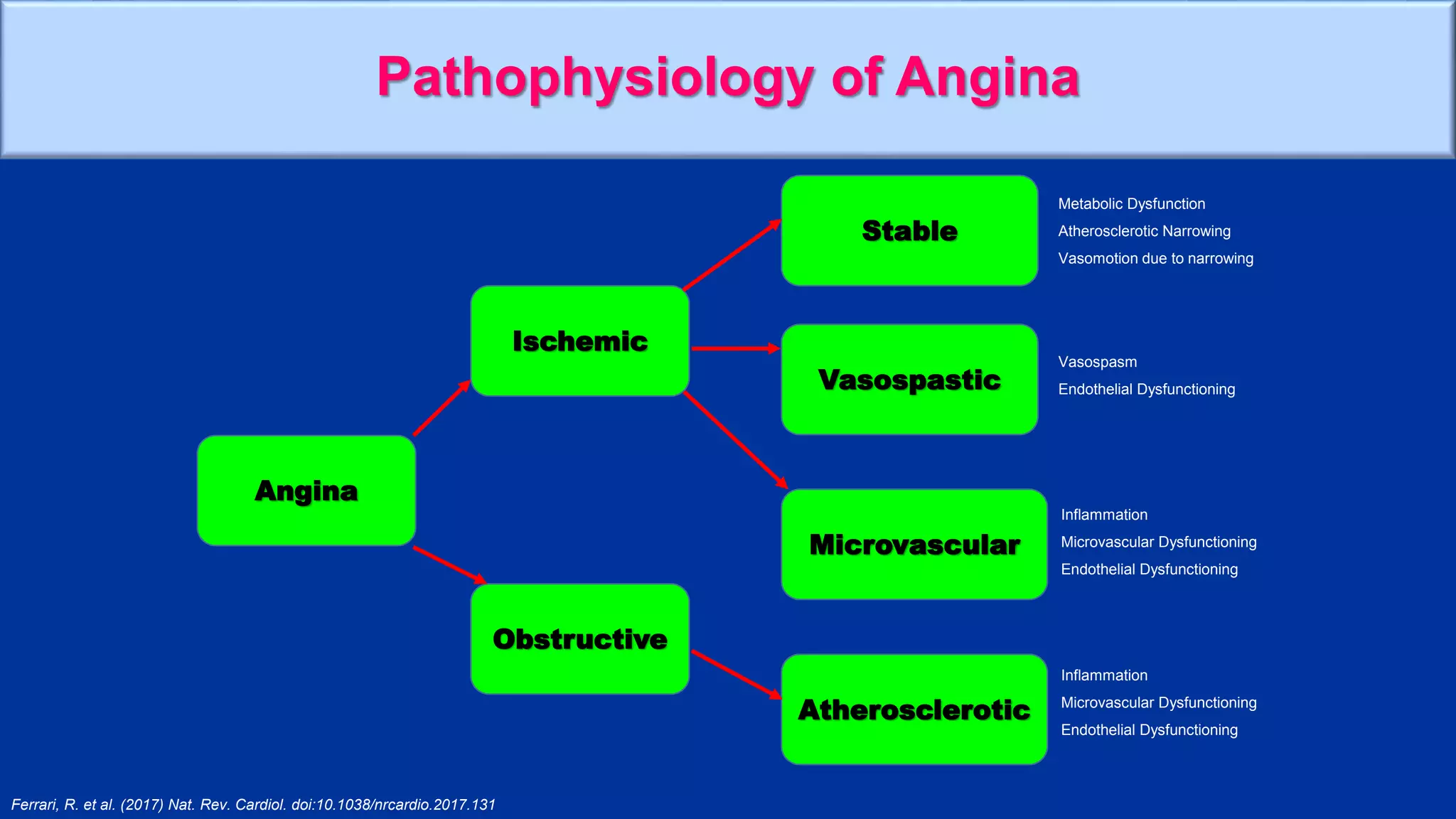 Pathophysiology of Angina

Angina

Ischemic

Obstructive

Stable

Metabolic Dysfunction
Atherosclerotic Narrowing
Vasomotion due to narrowing

Vasospastic

Vasospasm
Endothelial Dysfunctioning

Microvascular

Inflammation
Microvascular Dysfunctioning
Endothelial Dysfunctioning

Atherosclerotic

Inflammation
Microvascular Dysfunctioning
Endothelial Dysfunctioning

Ferrari, R. et al. (2017) Nat. Rev. Cardiol. doi:10.1038/nrcardio.2017.131